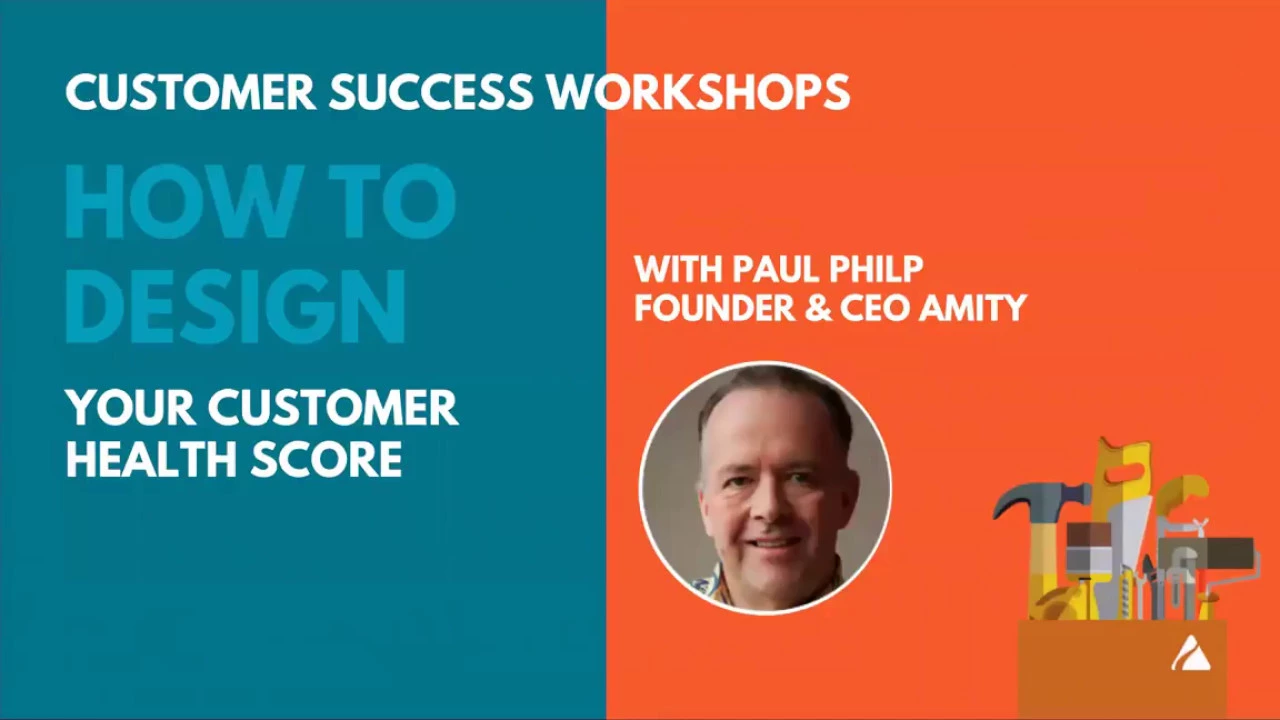 CUSTOMER SUCCESS WORKSHOPS

HOW TO DESIGN

YOUR CUSTOMER HEALTH SCORE

WITH PAUL PHILP
FOUNDER & CEO AMITY